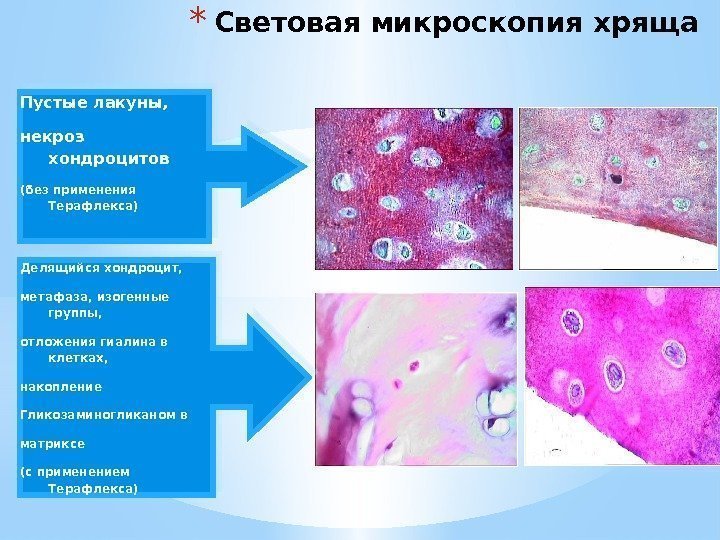 * Световая микроскопия хряща

Пустые лакуны,

некроз хондроцитов

(без применения Терафлекса)

Делящийся хондроцит,

метафаза, изогенные группы,

отложения гиалина в клетках,

накопление

Гликозаминогликаном в

матриксе

(с применением Терафлекса)